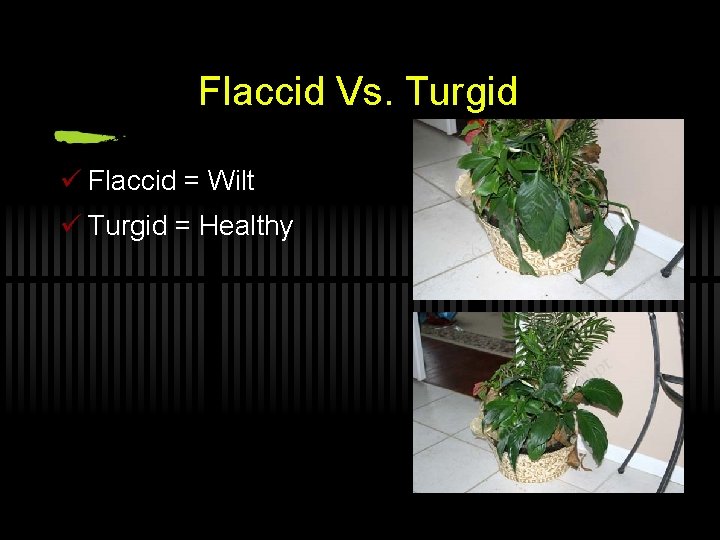 Flaccid Vs. Turgid

✓ Flaccid = Wilt
✓ Turgid = Healthy